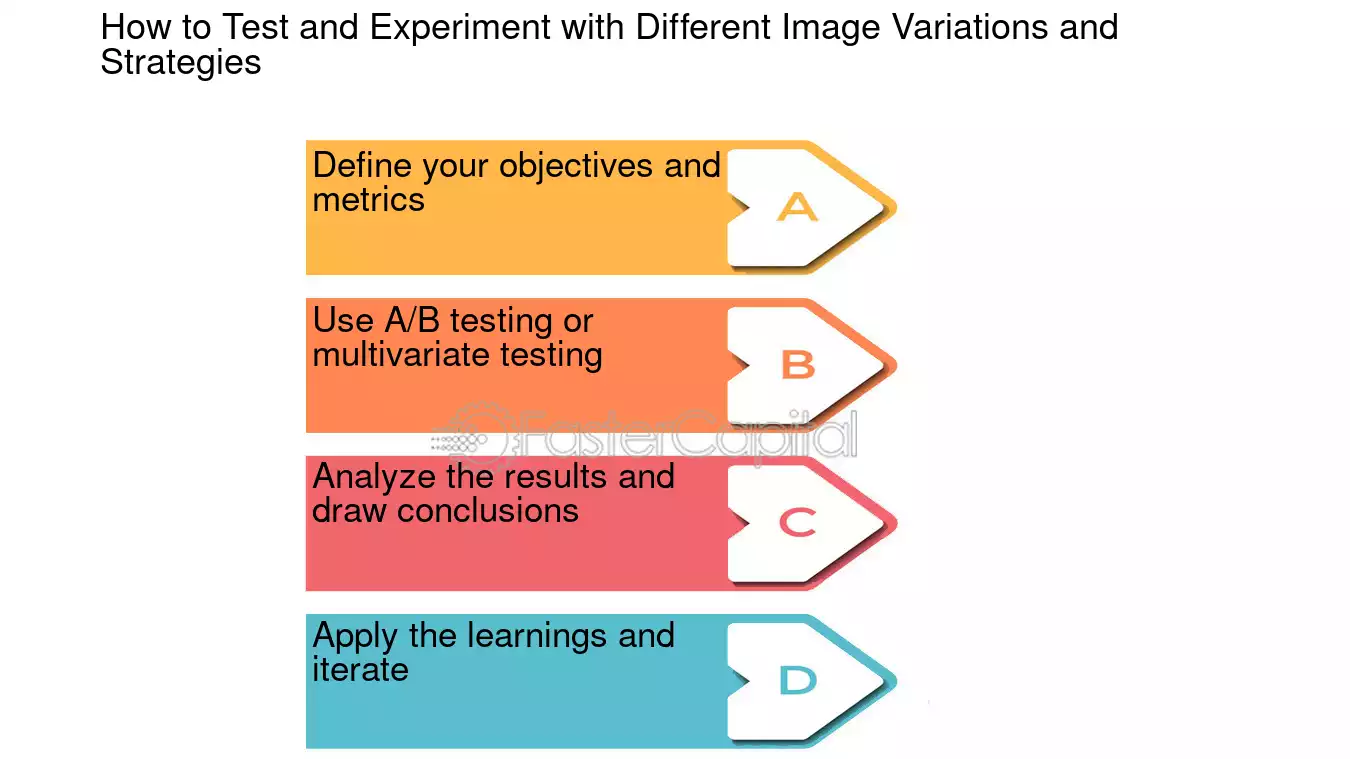 How to Test and Experiment with Different Image Variations and Strategies

Define your objectives and metrics

A

Use A/B testing or multivariate testing

B

FasterCapital

Analyze the results and draw conclusions

C

Apply the learnings and iterate

D